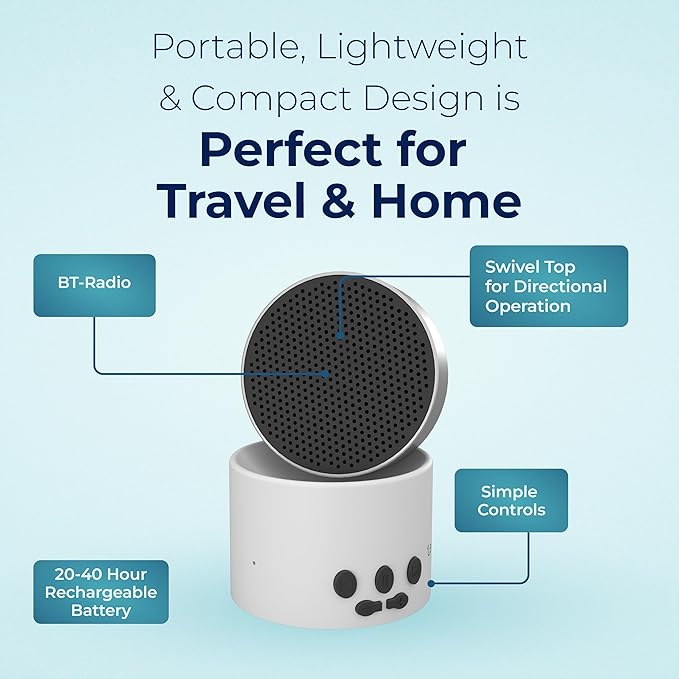 Portable, Lightweight & Compact Design is

Perfect for Travel & Home

BT-Radio

Swivel Top for Directional Operation

Simple Controls

20-40 Hour Rechargeable Battery